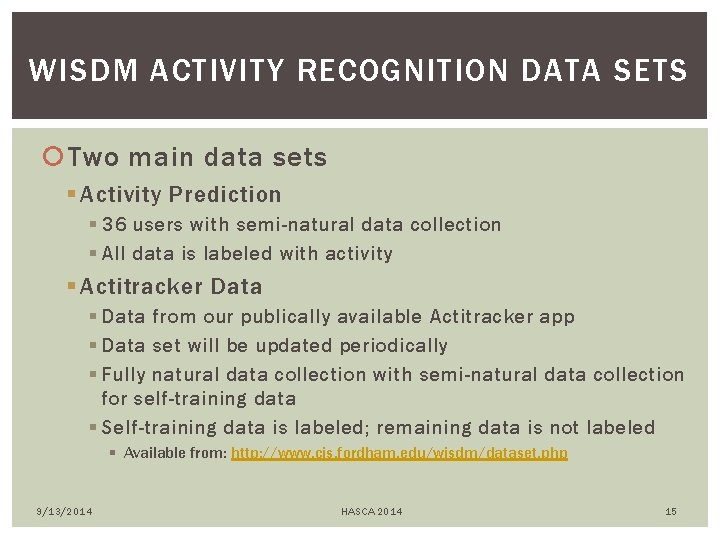 WISDM ACTIVITY RECOGNITION DATA SETS

Two main data sets

Activity Prediction

36 users with semi-natural data collection

All data is labeled with activity

Actitracker Data

Data from our publically available Actitracker app

Data set will be updated periodically

Fully natural data collection with semi-natural data collection for self-training data

Self-training data is labeled; remaining data is not labeled

Available from: http://www.cis.fordham.edu/wisdm/dataset.php

9/13/2014 HASCA 2014 15